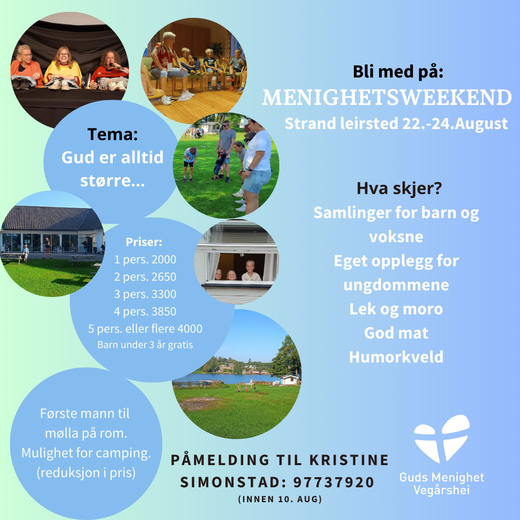 Bli med på:
MENIGHETSWEEKEND
Strand leirsted 22.-24.August

Tema:
Gud er alltid større...

Hva skjer?
Samlinger for barn og voksne
Eget opplegg for ungdommene
Lek og moro
God mat
Humorkveld

Priser:
1 pers. 2000
2 pers. 2650
3 pers. 3300
4 pers. 3850
5 pers. eller flere 4000
Barn under 3 år gratis

Første mann til mølla på rom.
Mulighet for camping.
(reduksjon i pris)

PÅMELDING TIL KRISTINE SIMONSTAD: 97737920
(INNEN 10. AUG)

Guds Menighet Vegårshei